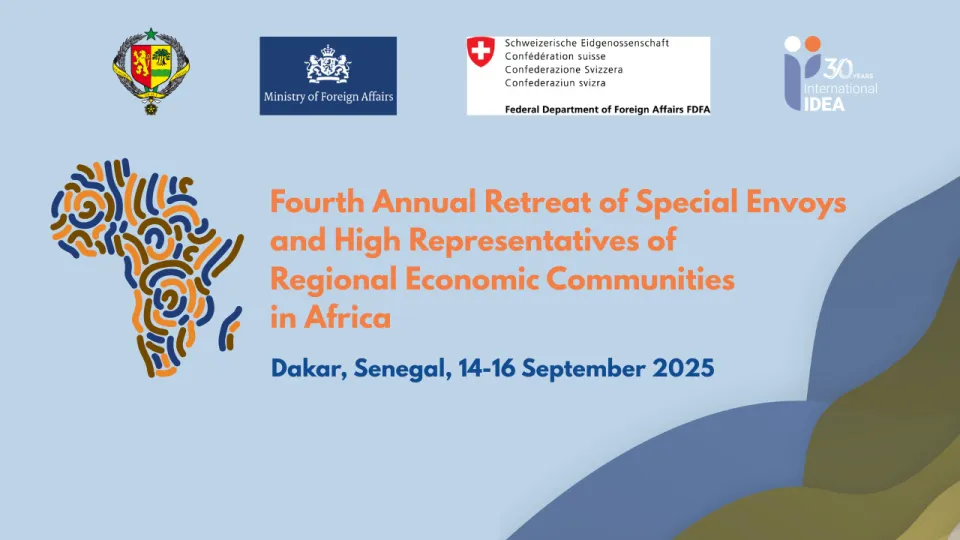 Ministry of Foreign Affairs

Schweizerische Eidgenossenschaft
Confédération suisse
Confederazione Svizzera
Confederaziun svizra

Federal Department of Foreign Affairs FDFA

30 YEARS
International
IDEA

Fourth Annual Retreat of Special Envoys and High Representatives of Regional Economic Communities in Africa

Dakar, Senegal, 14-16 September 2025